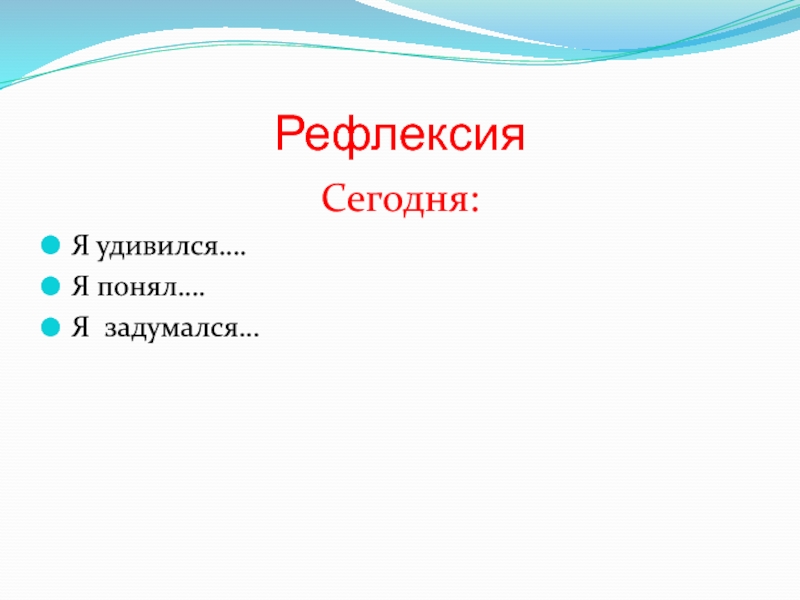 Рефлексия

Сегодня:

Я удивился….

Я понял….

Я задумался…